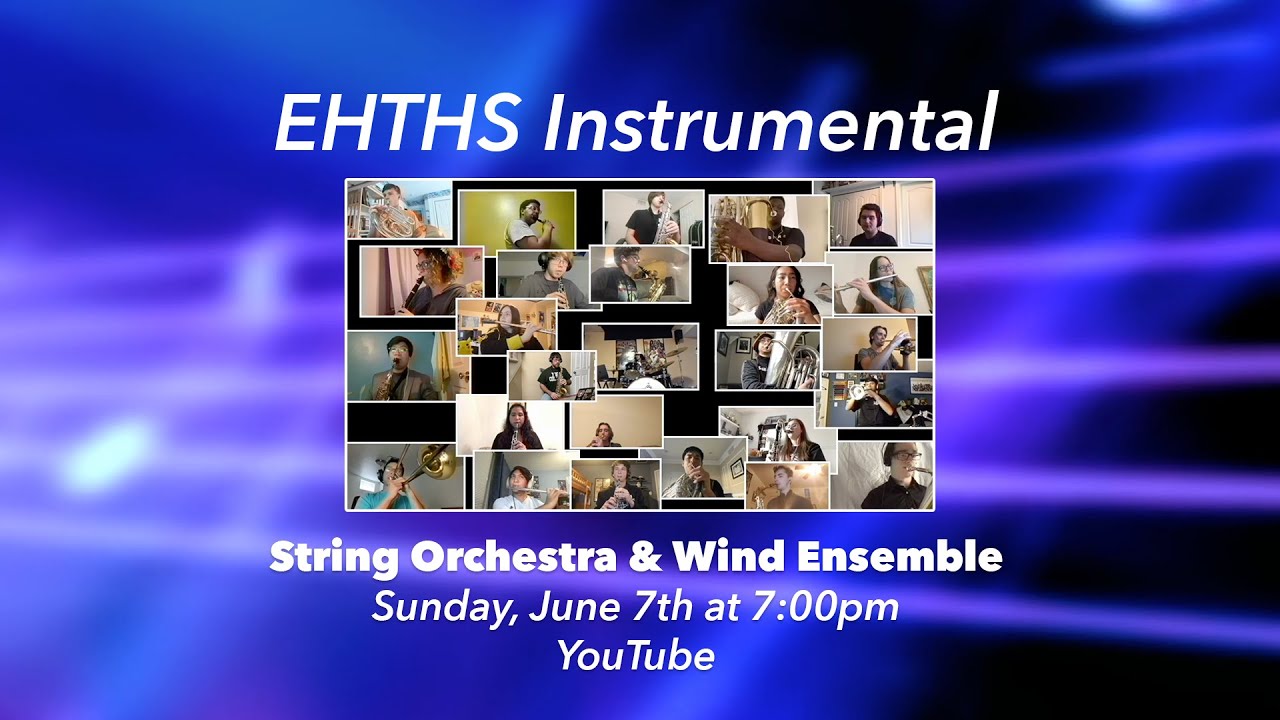 EHTHS Instrumental

String Orchestra & Wind Ensemble
Sunday, June 7th at 7:00pm
YouTube